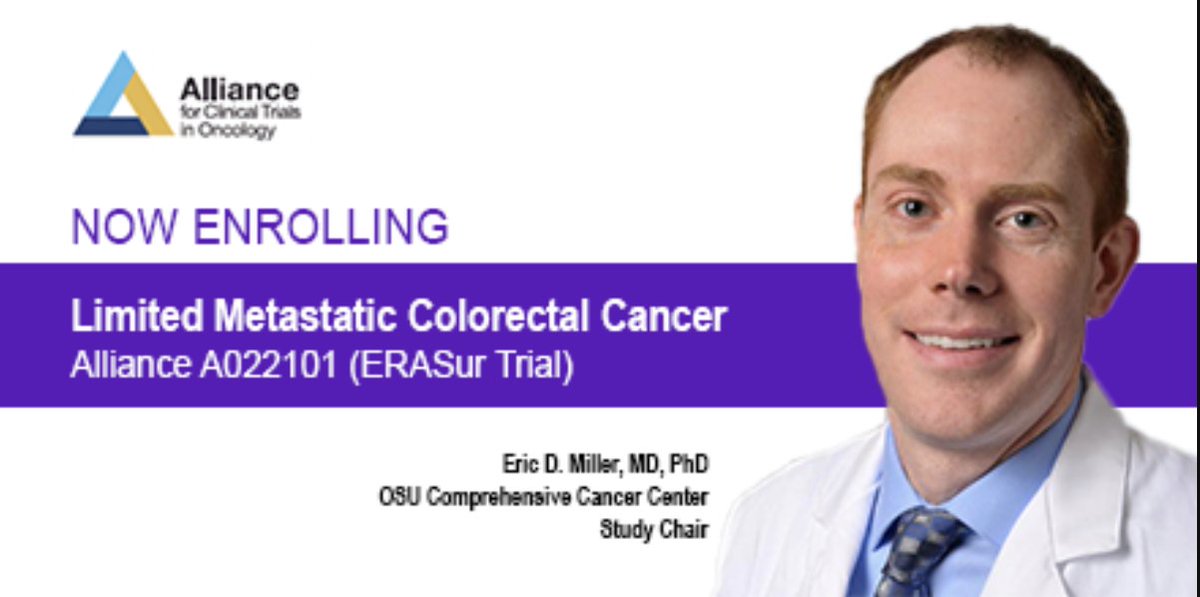 Alliance for Clinical Trials in Oncology

NOW ENROLLING

Limited Metastatic Colorectal Cancer
Alliance A022101 (ERASur Trial)

Eric D. Miller, MD, PhD
OSU Comprehensive Cancer Center
Study Chair